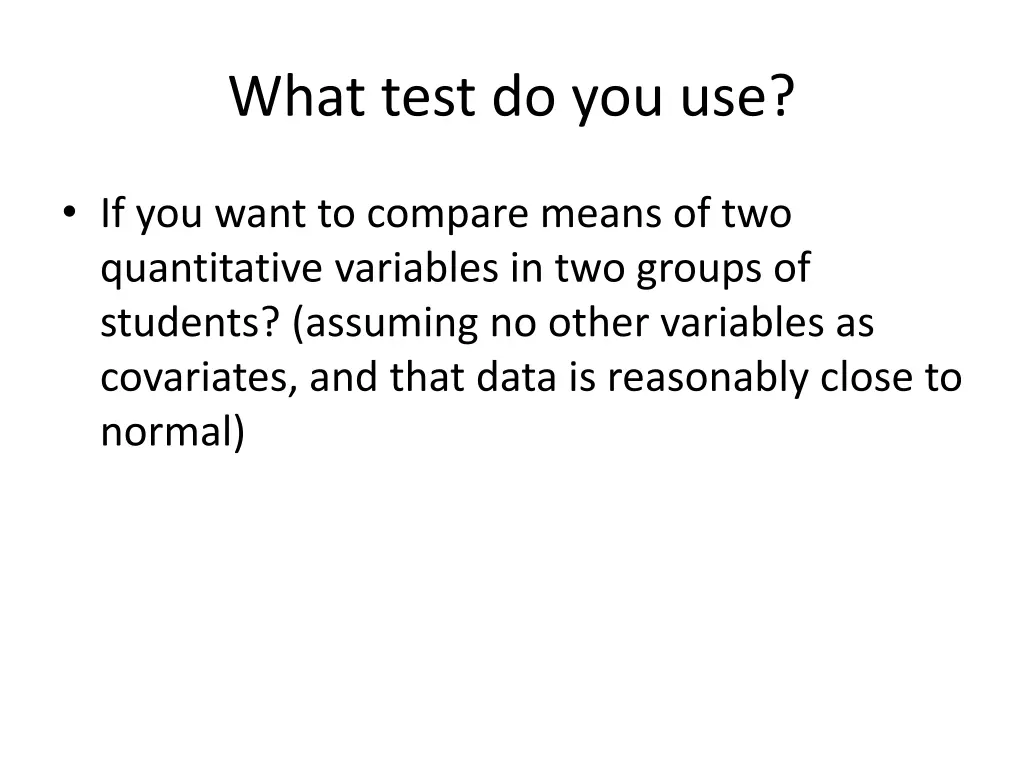 What test do you use?

• If you want to compare means of two quantitative variables in two groups of students? (assuming no other variables as covariates, and that data is reasonably close to normal)